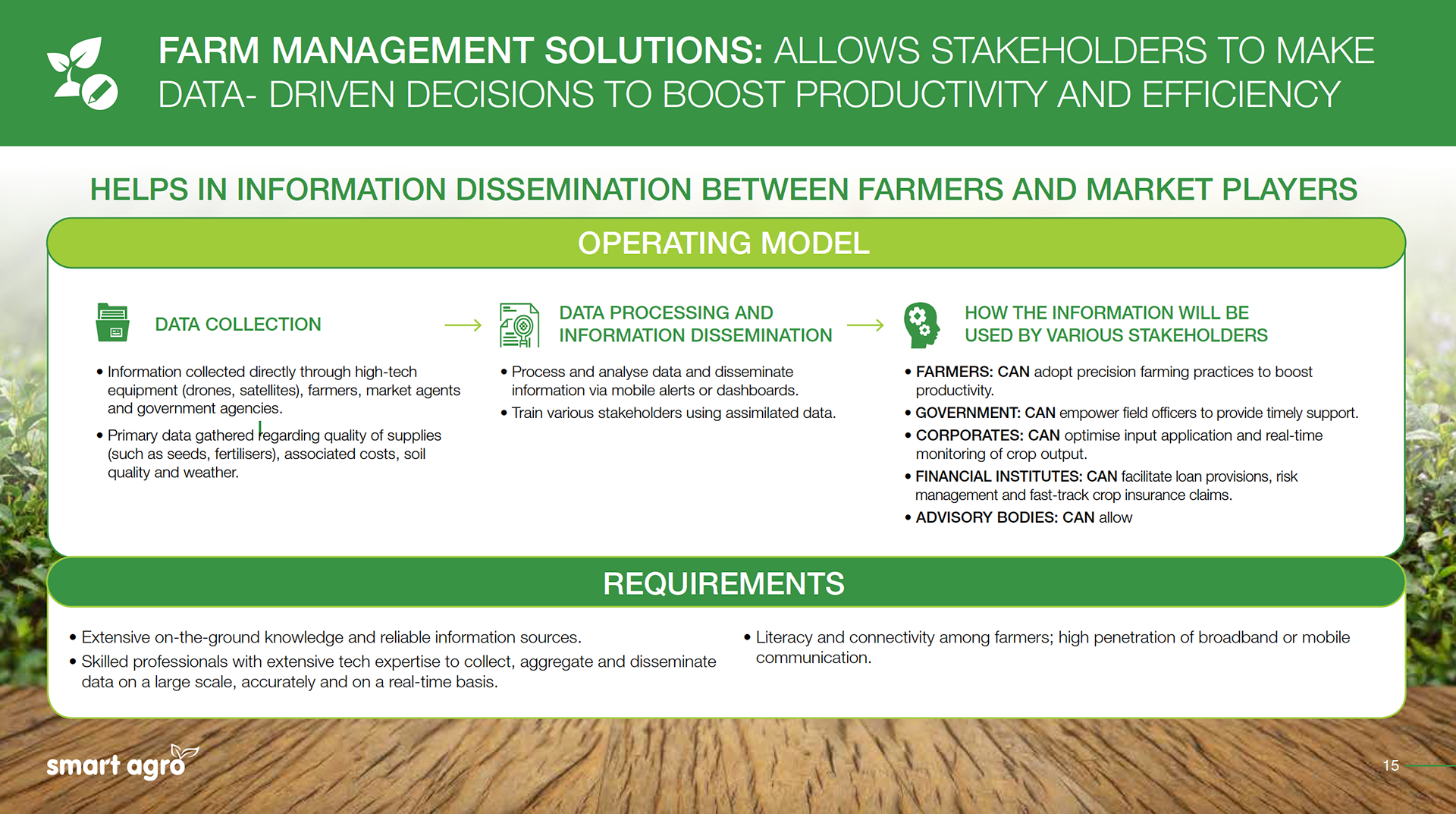 FARM MANAGEMENT SOLUTIONS: ALLOWS STAKEHOLDERS TO MAKE DATA- DRIVEN DECISIONS TO BOOST PRODUCTIVITY AND EFFICIENCY

HELPS IN INFORMATION DISSEMINATION BETWEEN FARMERS AND MARKET PLAYERS

OPERATING MODEL

DATA COLLECTION

• Information collected directly through high-tech equipment (drones, satellites), farmers, market agents and government agencies.

• Primary data gathered regarding quality of supplies (such as seeds, fertilisers), associated costs, soil quality and weather.

DATA PROCESSING AND INFORMATION DISSEMINATION

• Process and analyse data and disseminate information via mobile alerts or dashboards.

• Train various stakeholders using assimilated data.

HOW THE INFORMATION WILL BE USED BY VARIOUS STAKEHOLDERS

• FARMERS: CAN adopt precision farming practices to boost productivity.

• GOVERNMENT: CAN empower field officers to provide timely support.

• CORPORATES: CAN optimise input application and real-time monitoring of crop output.

• FINANCIAL INSTITUTES: CAN facilitate loan provisions, risk management and fast-track crop insurance claims.

• ADVISORY BODIES: CAN allow

REQUIREMENTS

• Extensive on-the-ground knowledge and reliable information sources.

• Skilled professionals with extensive tech expertise to collect, aggregate and disseminate data on a large scale, accurately and on a real-time basis.

• Literacy and connectivity among farmers; high penetration of broadband or mobile communication.

smart agro

15